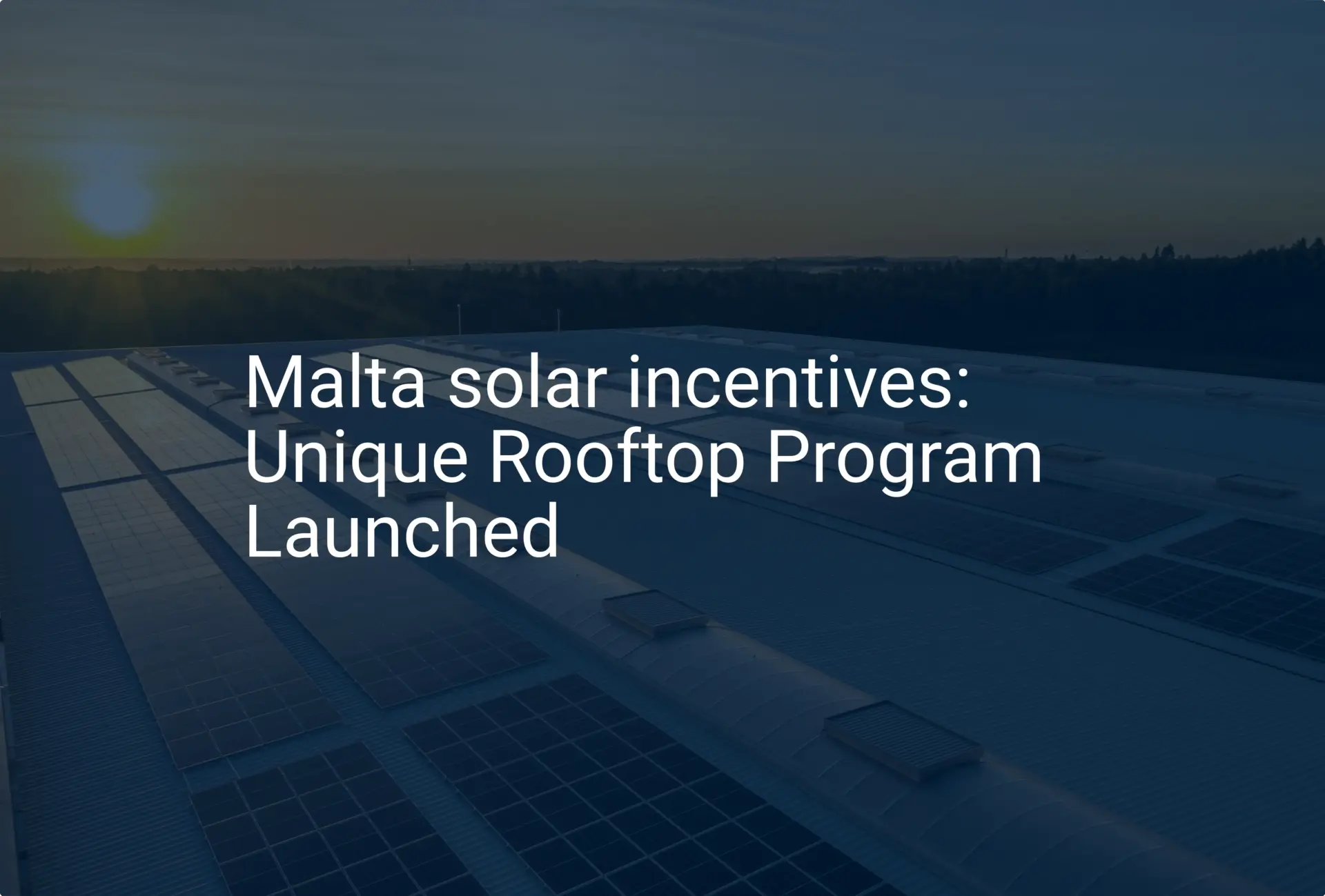 Malta solar incentives: Unique Rooftop Program Launched